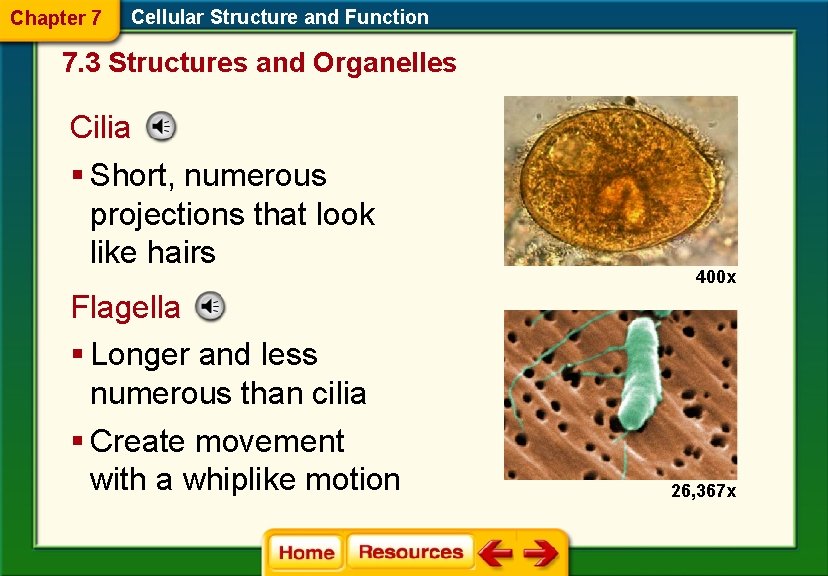 Chapter 7 Cellular Structure and Function

7.3 Structures and Organelles

Cilia

▪ Short, numerous projections that look like hairs

400x

Flagella

▪ Longer and less numerous than cilia

▪ Create movement with a whiplike motion

26,367x

Home Resources